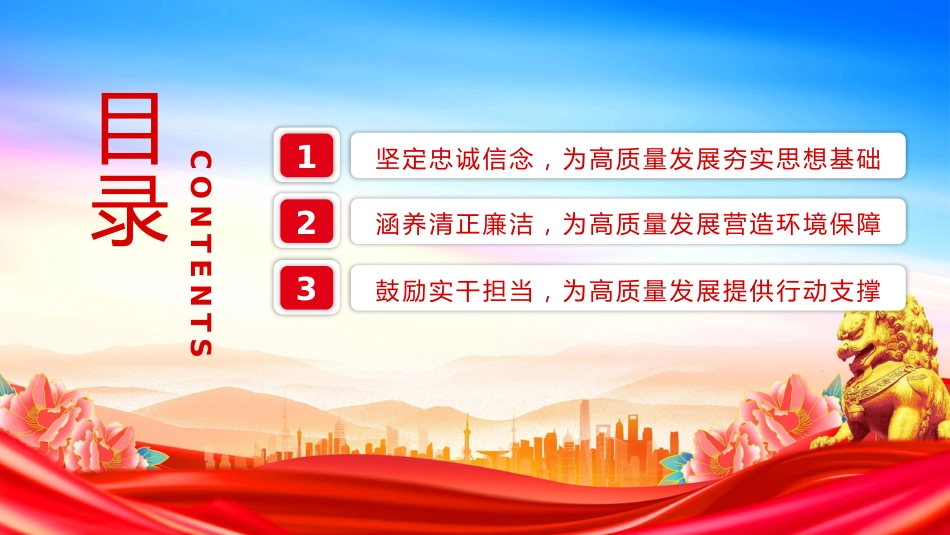 目录

CONTENTS

1 坚定忠诚信念，为高质量发展夯实思想基础

2 涵养清正廉洁，为高质量发展营造环境保障

3 鼓励实干担当，为高质量发展提供行动支撑